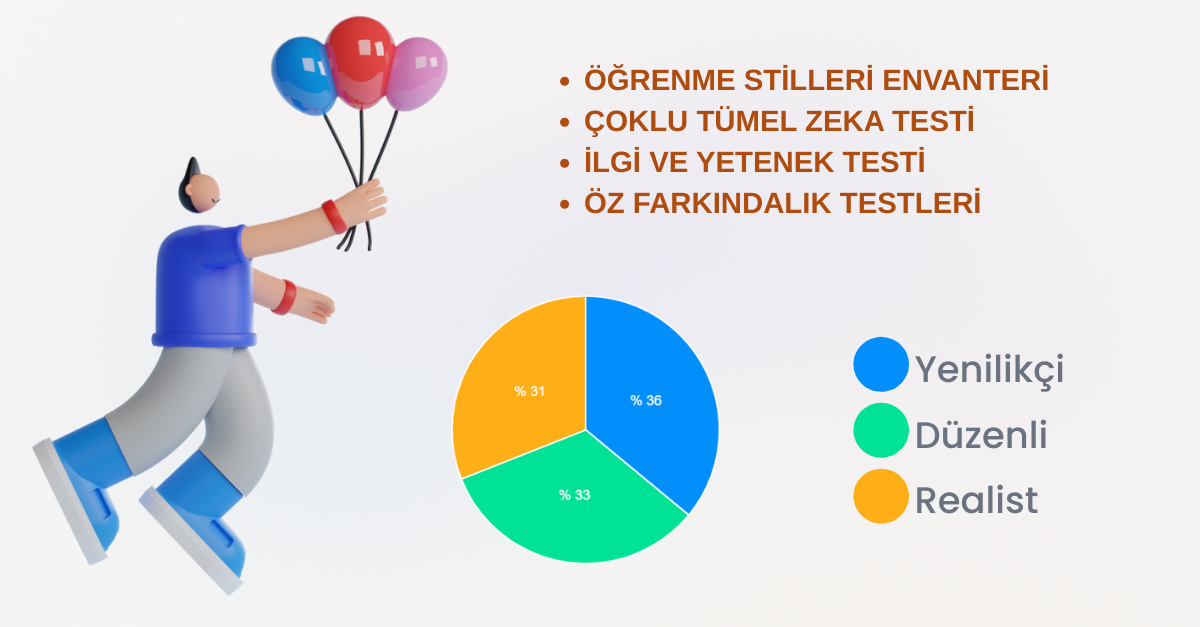 • ÖĞRENME STİLLERİ ENVANTERİ
• ÇOKLU TÜMEL ZEKA TESTİ
• İLGİ VE YETENEK TESTİ
• ÖZ FARKINDALIK TESTLERİ

% 31
% 36
% 33

Yenilikçi
Düzenli
Realist